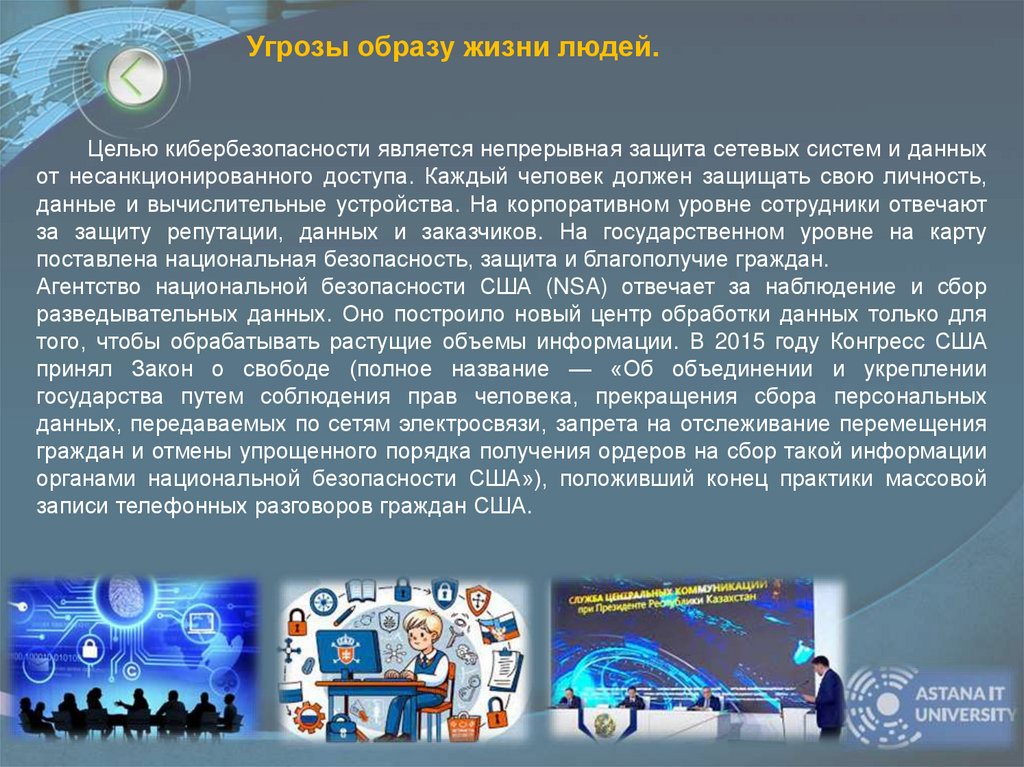 Угрозы образу жизни людей.

Целью кибербезопасности является непрерывная защита сетевых систем и данных от несанкционированного доступа. Каждый человек должен защищать свою личность, данные и вычислительные устройства. На корпоративном уровне сотрудники отвечают за защиту репутации, данных и заказчиков. На государственном уровне на карту поставлена национальная безопасность, защита и благополучие граждан.
Агентство национальной безопасности США (NSA) отвечает за наблюдение и сбор разведывательных данных. Оно построило новый центр обработки данных только для того, чтобы обрабатывать растущие объемы информации. В 2015 году Конгресс США принял Закон о свободе (полное название — «Об объединении и укреплении государства путем соблюдения прав человека, прекращения сбора персональных данных, передаваемых по сетям электросвязи, запрета на отслеживание перемещения граждан и отмены упрощенного порядка получения ордеров на сбор такой информации органами национальной безопасности США»), положивший конец практики массовой записи телефонных разговоров граждан США.

СЛУЖБА ЦЕНТРАЛЬНЫХ КОММУНИКАЦИЙ при Президенте Республики Казахстан

ASTANA IT UNIVERSITY